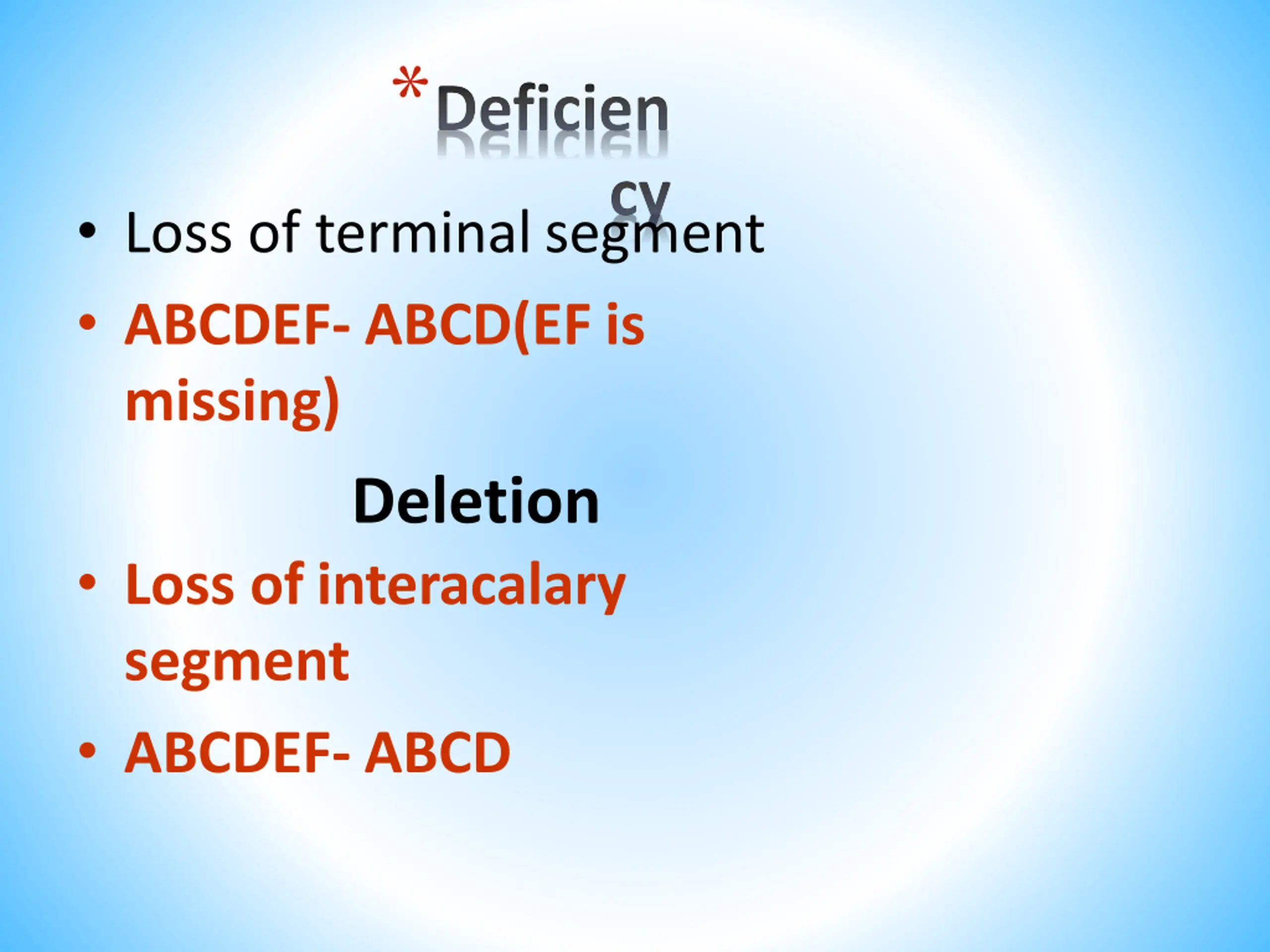 *Deficiency

• Loss of terminal segment

• ABCDEF- ABCD(EF is missing)

Deletion

• Loss of interacalary segment

• ABCDEF- ABCD